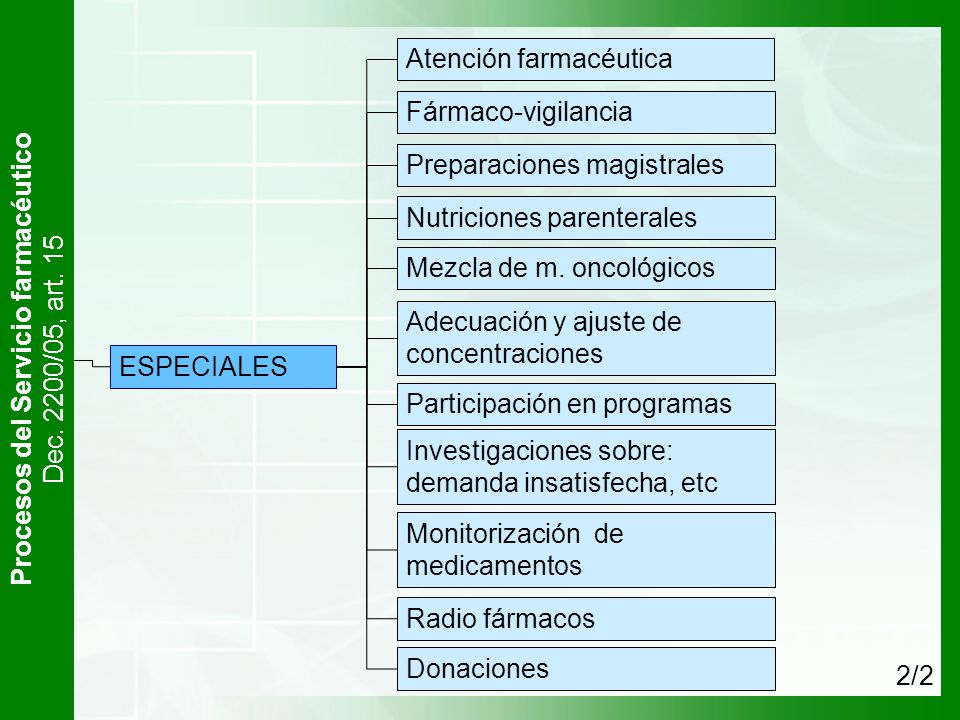 Procesos del Servicio farmacéutico
Dec. 2200/05, art. 15

ESPECIALES

Atención farmacéutica

Fármaco-vigilancia

Preparaciones magistrales

Nutriciones parenterales

Mezcla de m. oncológicos

Adecuación y ajuste de concentraciones

Participación en programas

Investigaciones sobre: demanda insatisfecha, etc

Monitorización de medicamentos

Radio fármacos

Donaciones

2/2